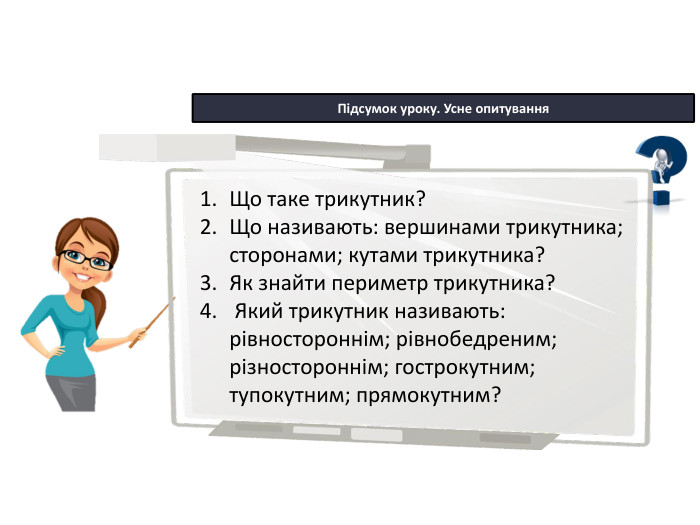 Підсумок уроку. Усне опитування

1. Що таке трикутник?
2. Що називають: вершинами трикутника; сторонами; кутами трикутника?
3. Як знайти периметр трикутника?
4. Який трикутник називають: рівностороннім; рівнобедреним; різностороннім; гострокутним; тупокутним; прямокутним?